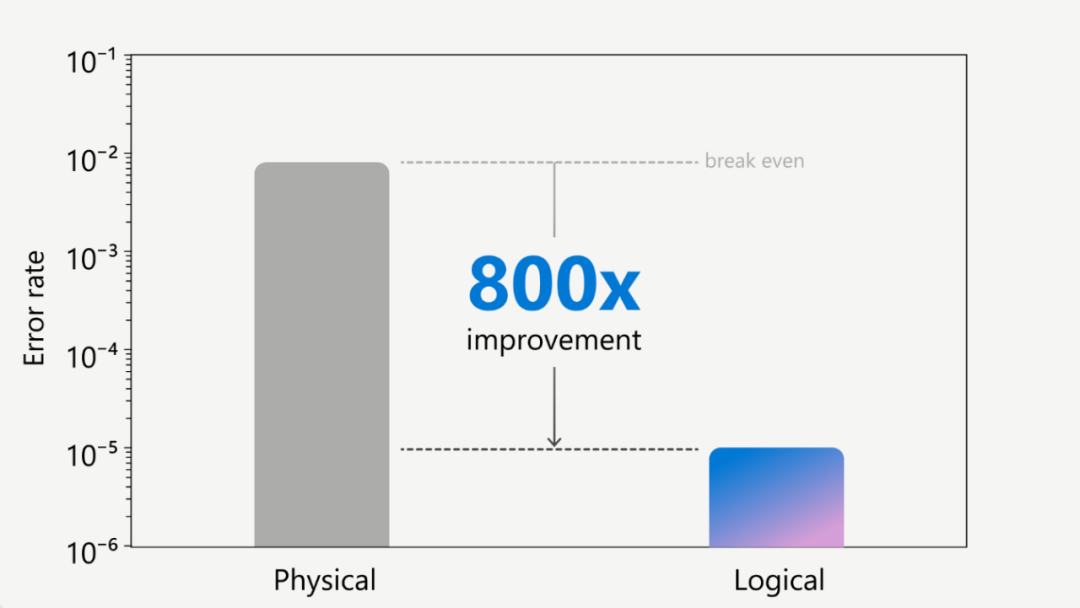 $10^{-1}$

$10^{-2}$

$10^{-3}$

$10^{-4}$

$10^{-5}$

$10^{-6}$

Error rate

break even

800x

improvement

Physical

Logical